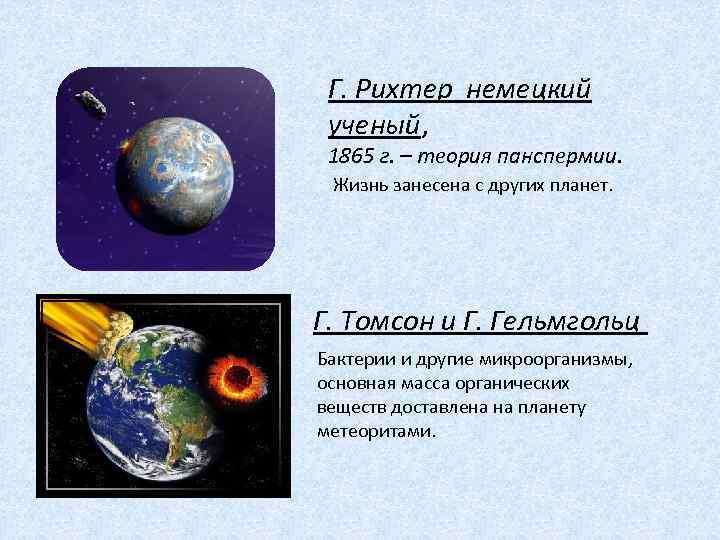 Г. Рихтер немецкий ученый,
1865 г. – теория панспермии.
Жизнь занесена с других планет.

Г. Томсон и Г. Гельмгольц

Бактерии и другие микроорганизмы, основная масса органических веществ доставлена на планету метеоритами.